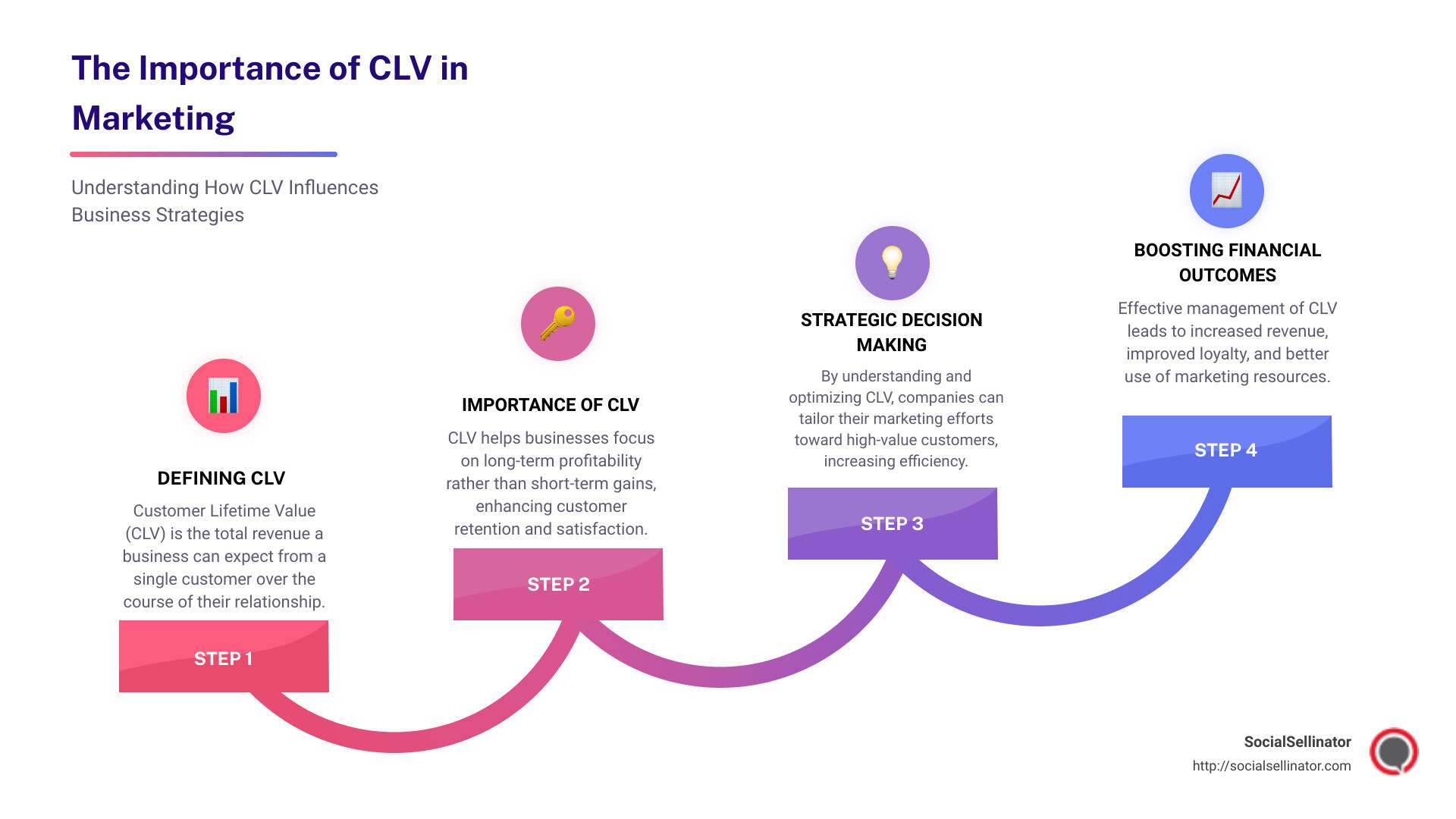 The Importance of CLV in Marketing

Understanding How CLV Influences Business Strategies

DEFINING CLV

Customer Lifetime Value (CLV) is the total revenue a business can expect from a single customer over the course of their relationship.

STEP 1

IMPORTANCE OF CLV

CLV helps businesses focus on long-term profitability rather than short-term gains, enhancing customer retention and satisfaction.

STEP 2

STRATEGIC DECISION MAKING

By understanding and optimizing CLV, companies can tailor their marketing efforts toward high-value customers, increasing efficiency.

STEP 3

BOOSTING FINANCIAL OUTCOMES

Effective management of CLV leads to increased revenue, improved loyalty, and better use of marketing resources.

STEP 4

SocialSellinator
http://socialsellinator.com